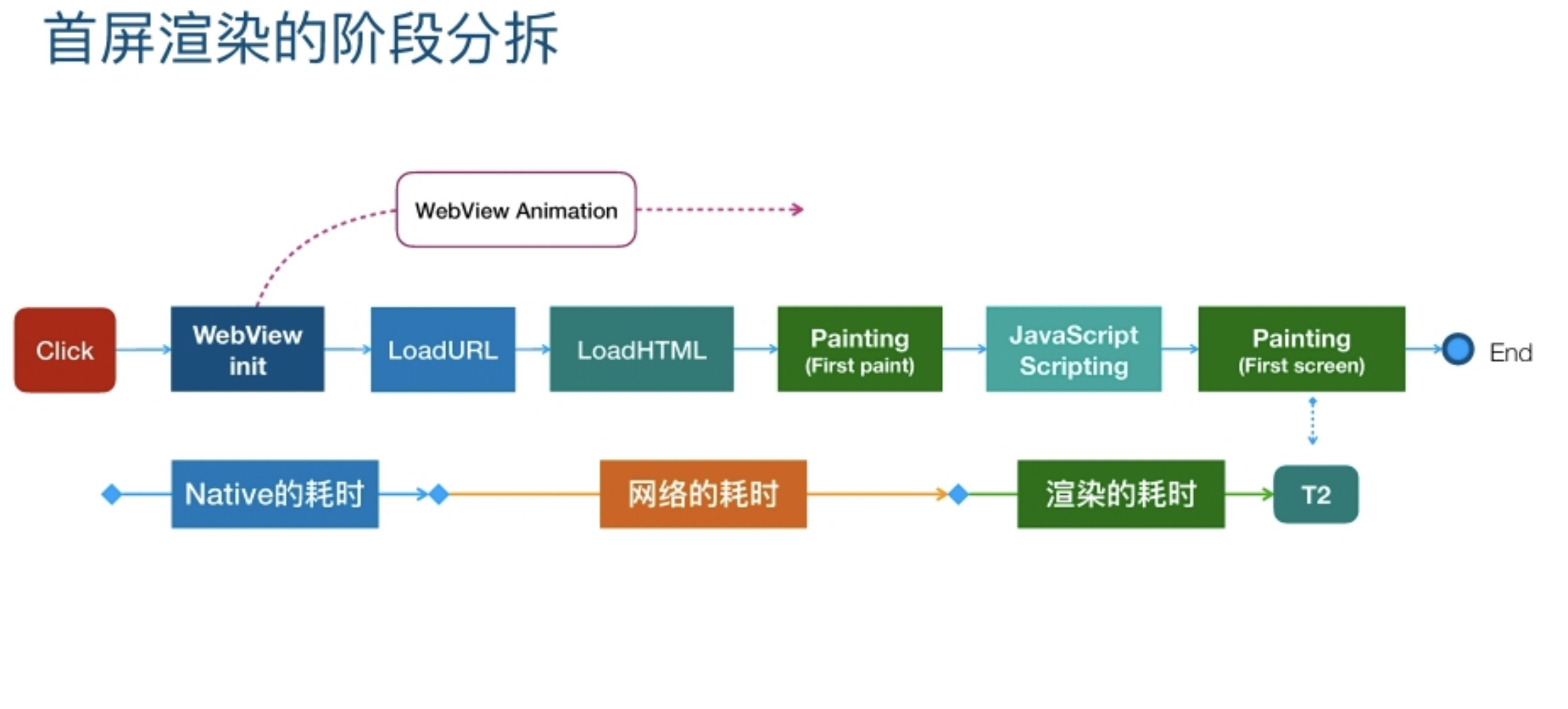 首屏渲染的阶段分拆

WebView Animation

Click

WebView init

LoadURL

LoadHTML

Painting (First paint)

JavaScript Scripting

Painting (First screen)

End

Native的耗时

网络的耗时

渲染的耗时

T2